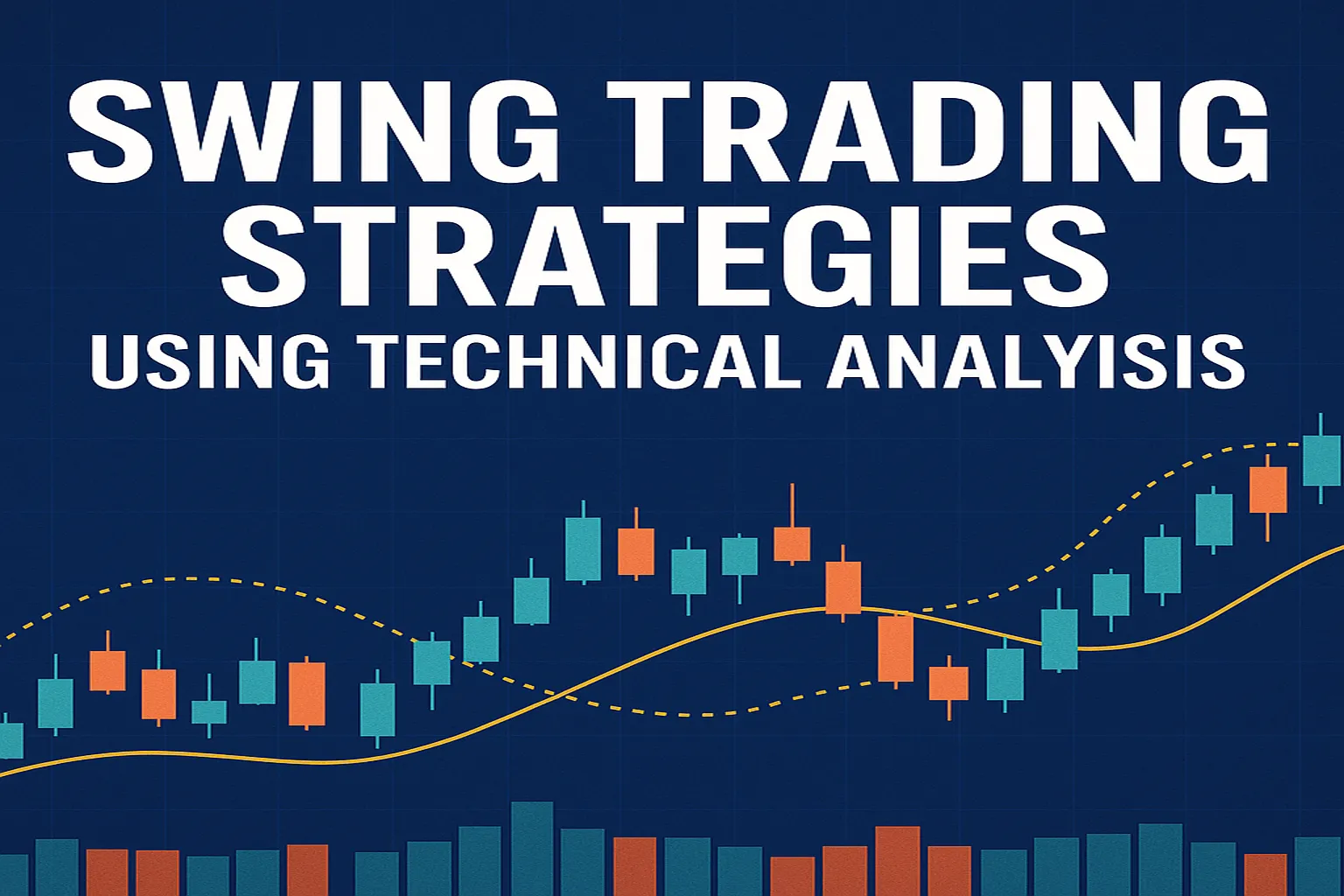 SWING TRADING STRATEGIES
USING TECHNICAL ANALYISIS